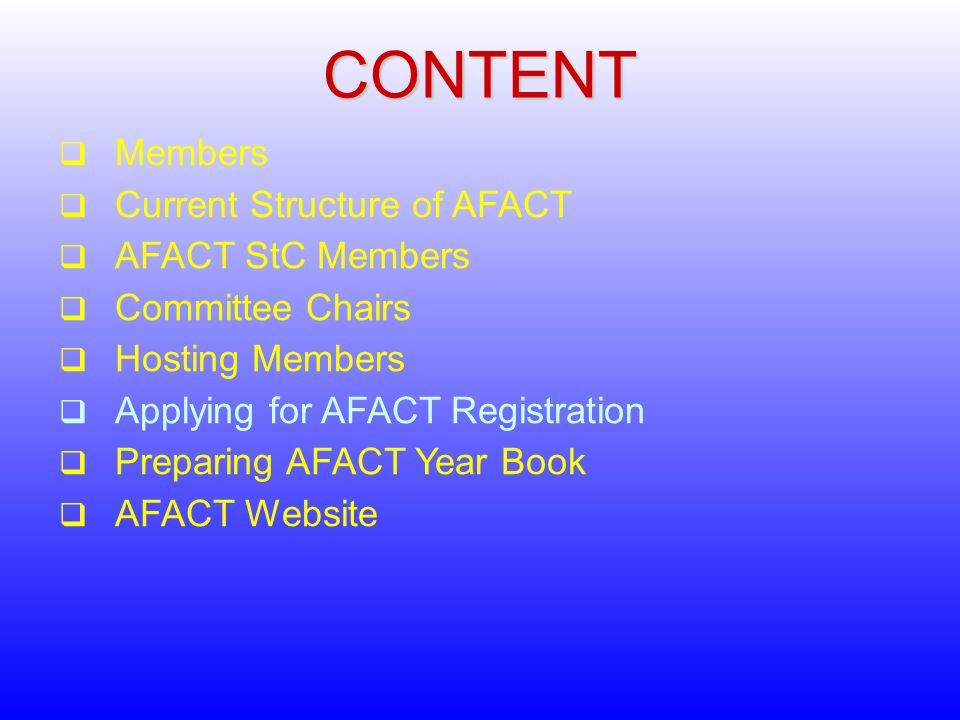 CONTENT

❑ Members
❑ Current Structure of AFACT
❑ AFACT StC Members
❑ Committee Chairs
❑ Hosting Members
❑ Applying for AFACT Registration
❑ Preparing AFACT Year Book
❑ AFACT Website